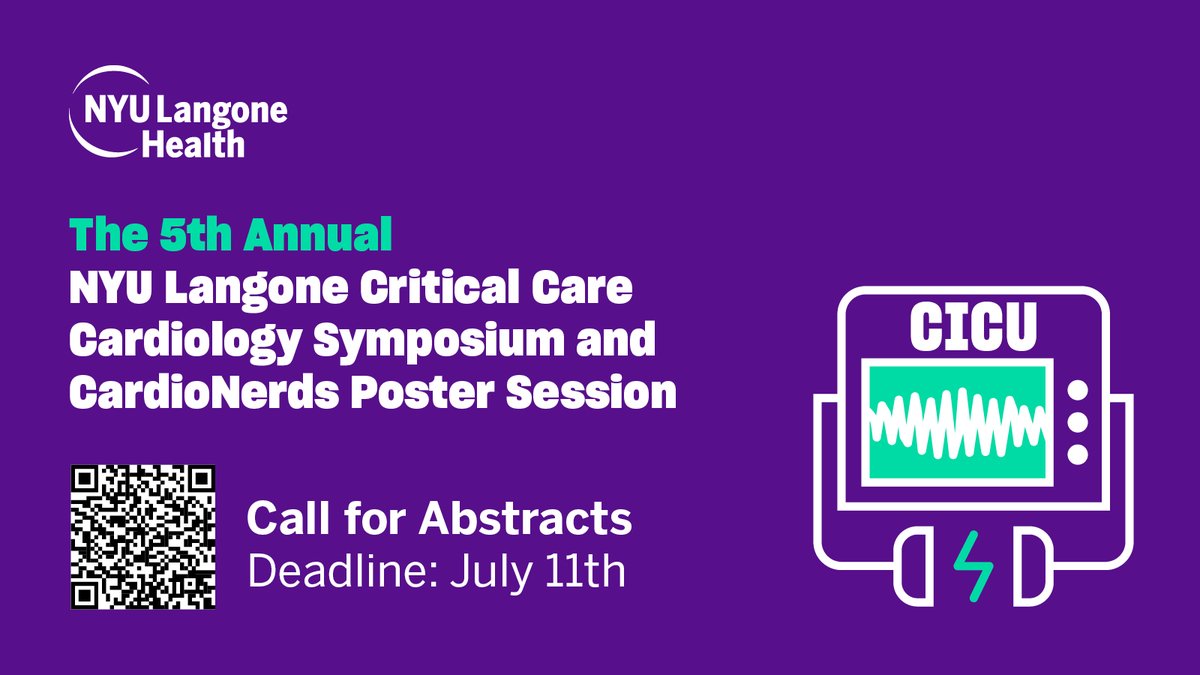 NYU Langone Health

The 5th Annual
NYU Langone Critical Care Cardiology Symposium and CardioNerds Poster Session

Call for Abstracts
Deadline: July 11th

CICU